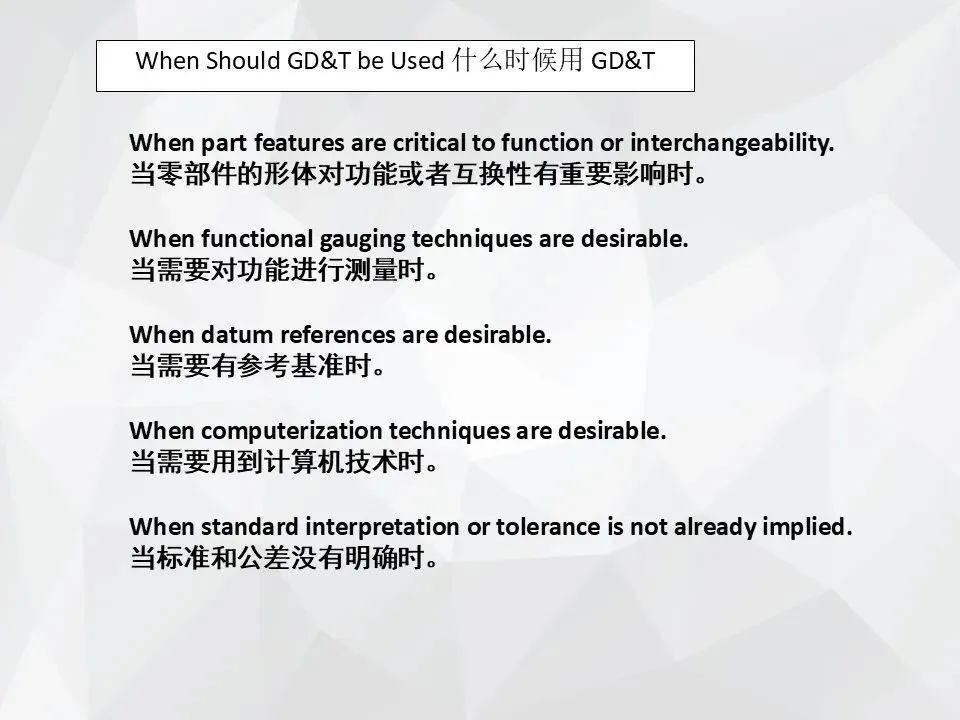 When Should GD&T be Used 什么时候用 GD&T

When part features are critical to function or interchangeability.
当零部件的形体对功能或者互换性有重要影响时。

When functional gauging techniques are desirable.
当需要对功能进行测量时。

When datum references are desirable.
当需要有参考基准时。

When computerization techniques are desirable.
当需要用到计算机技术时。

When standard interpretation or tolerance is not already implied.
当标准和公差没有明确时。